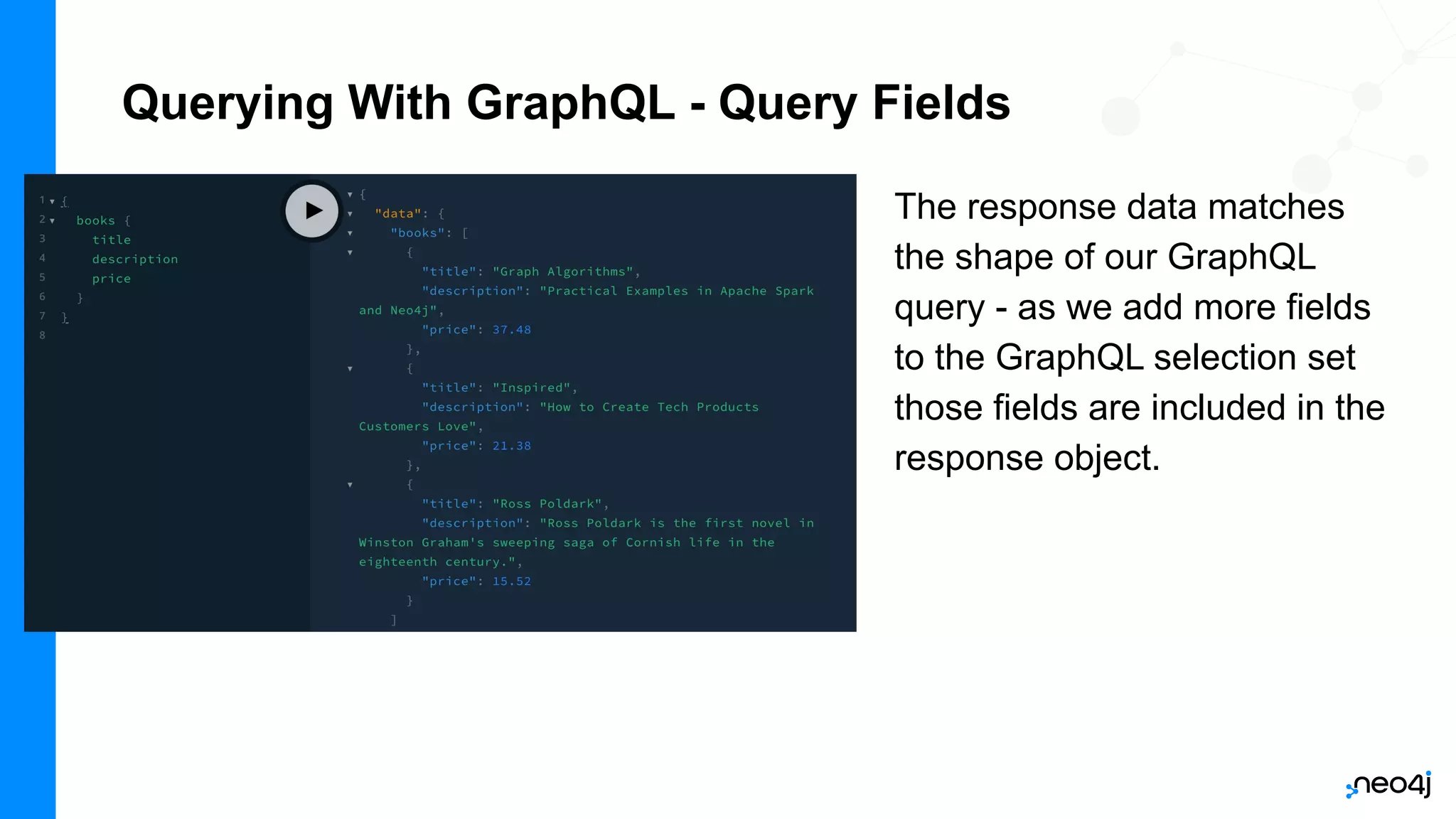 Querying With GraphQL - Query Fields

1 {
2 books {
3 title
4 description
5 price
6 }
7 }
8

{
"data": {
"books": [
{
"title": "Graph Algorithms",
"description": "Practical Examples in Apache Spark and Neo4j",
"price": 37.48
},
{
"title": "Inspired",
"description": "How to Create Tech Products Customers Love",
"price": 21.38
},
{
"title": "Ross Poldark",
"description": "Ross Poldark is the first novel in Winston Graham's sweeping saga of Cornish life in the eighteenth century.",
"price": 15.52
}
]

The response data matches the shape of our GraphQL query - as we add more fields to the GraphQL selection set those fields are included in the response object.

neo4j